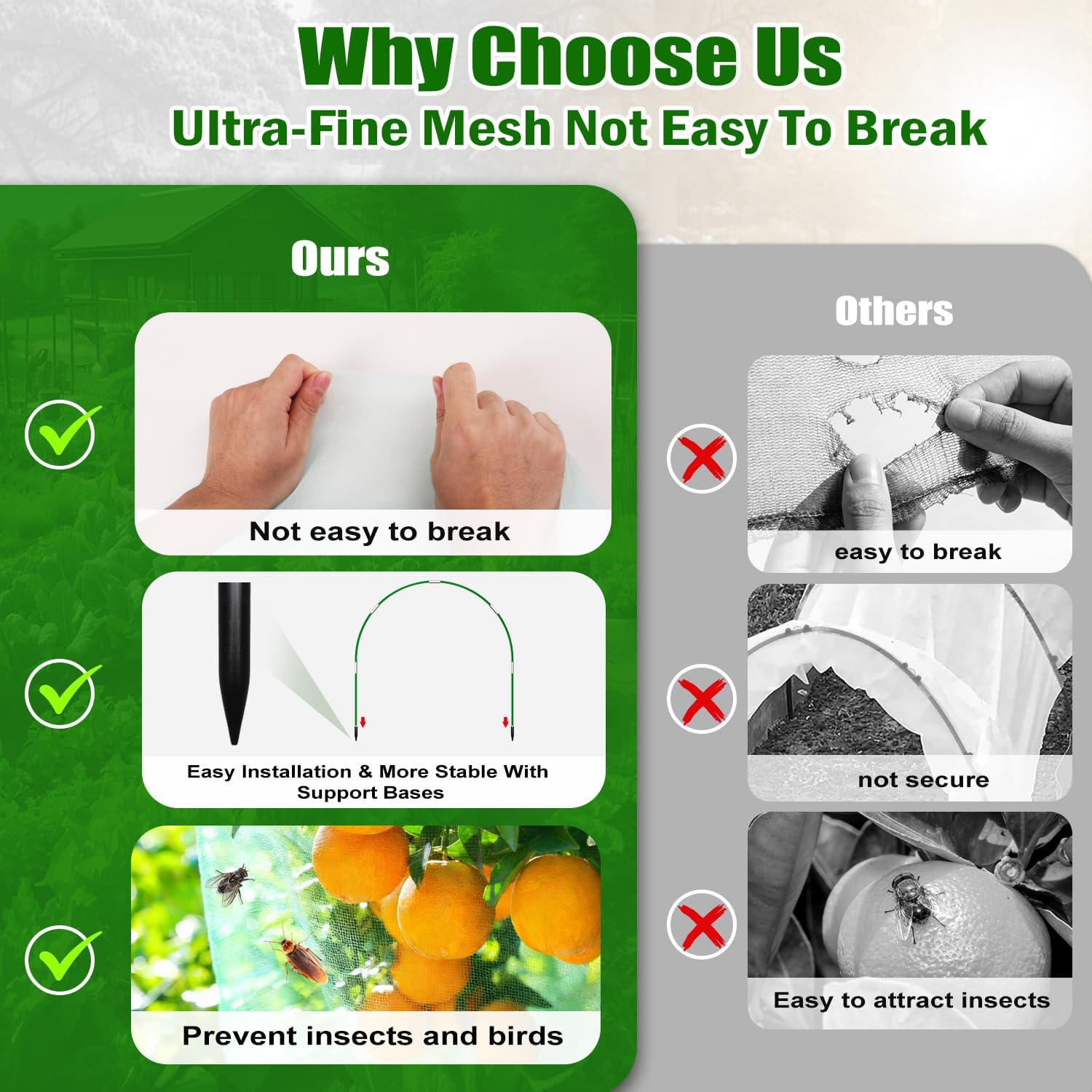 Why Choose Us
Ultra-Fine Mesh Not Easy To Break

Ours

Not easy to break

Easy Installation & More Stable With Support Bases

Prevent insects and birds

Others

easy to break

not secure

Easy to attract insects